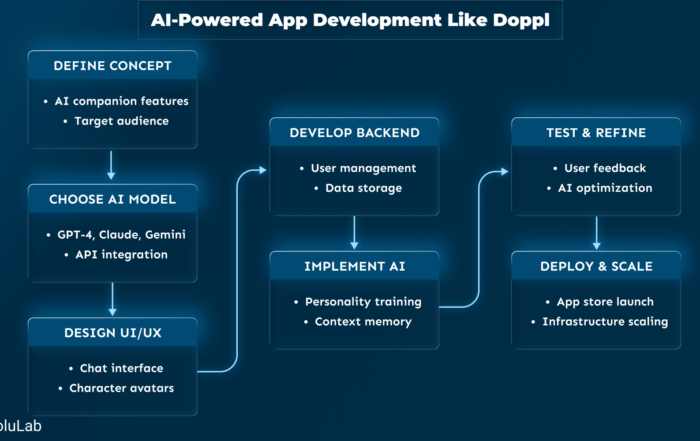 AI-Powered App Development Like Doppl

DEFINE CONCEPT
• AI companion features
• Target audience

CHOOSE AI MODEL
• GPT-4, Claude, Gemini
• API integration

DESIGN UI/UX
• Chat interface
• Character avatars

DEVELOP BACKEND
• User management
• Data storage

IMPLEMENT AI
• Personality training
• Context memory

TEST & REFINE
• User feedback
• AI optimization

DEPLOY & SCALE
• App store launch
• Infrastructure scaling

oluLab